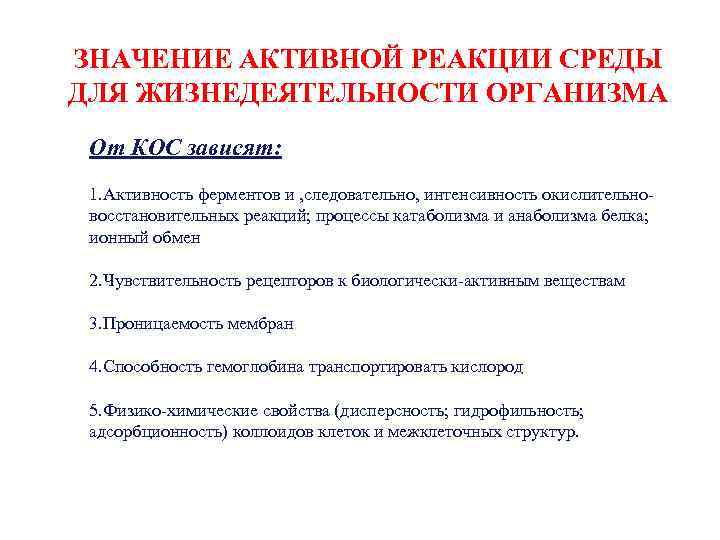 ЗНАЧЕНИЕ АКТИВНОЙ РЕАКЦИИ СРЕДЫ ДЛЯ ЖИЗНЕДЕЯТЕЛЬНОСТИ ОРГАНИЗМА

От КОС зависят:

1.Активность ферментов и ,следовательно, интенсивность окислительно-восстановительных реакций; процессы катаболизма и анаболизма белка; ионный обмен

2.Чувствительность рецепторов к биологически-активным веществам

3.Проницаемость мембран

4.Способность гемоглобина транспортировать кислород

5.Физико-химические свойства (дисперсность; гидрофильность; адсорбционность) коллоидов клеток и межклеточных структур.